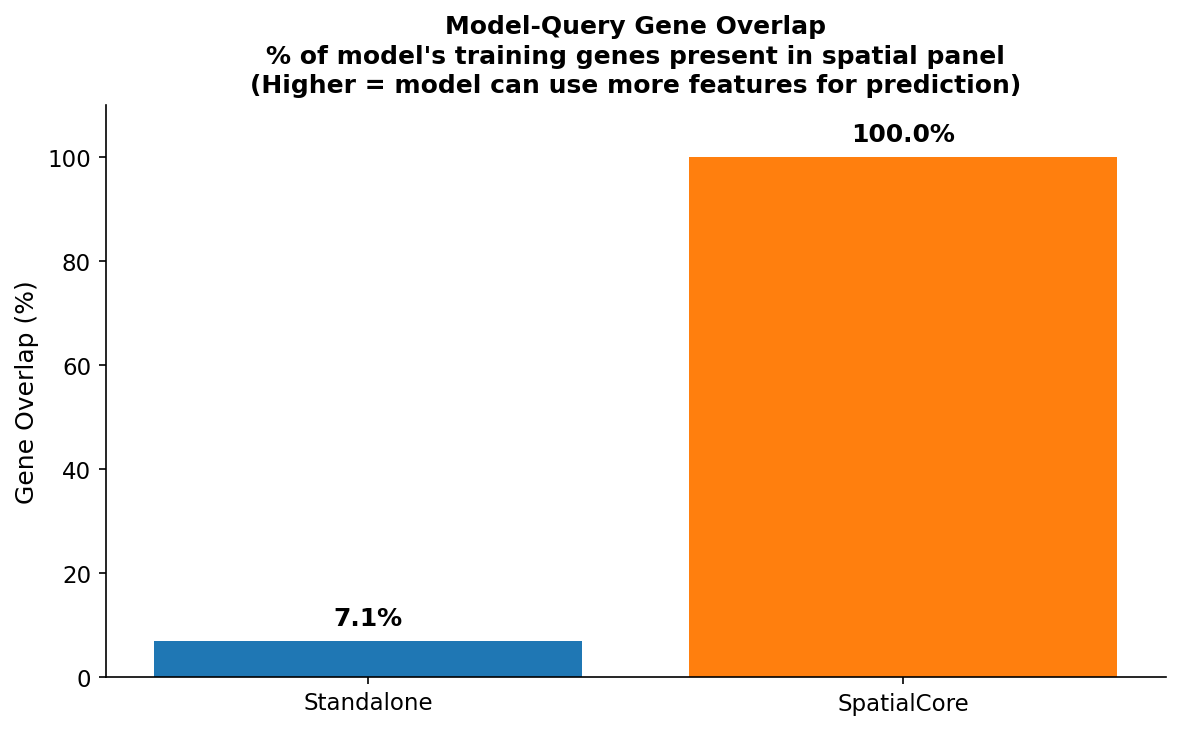 Model-Query Gene Overlap
% of model's training genes present in spatial panel
(Higher = model can use more features for prediction)

Gene Overlap (%)

100
80
60
40
20
0

7.1%
100.0%

Standalone
SpatialCore